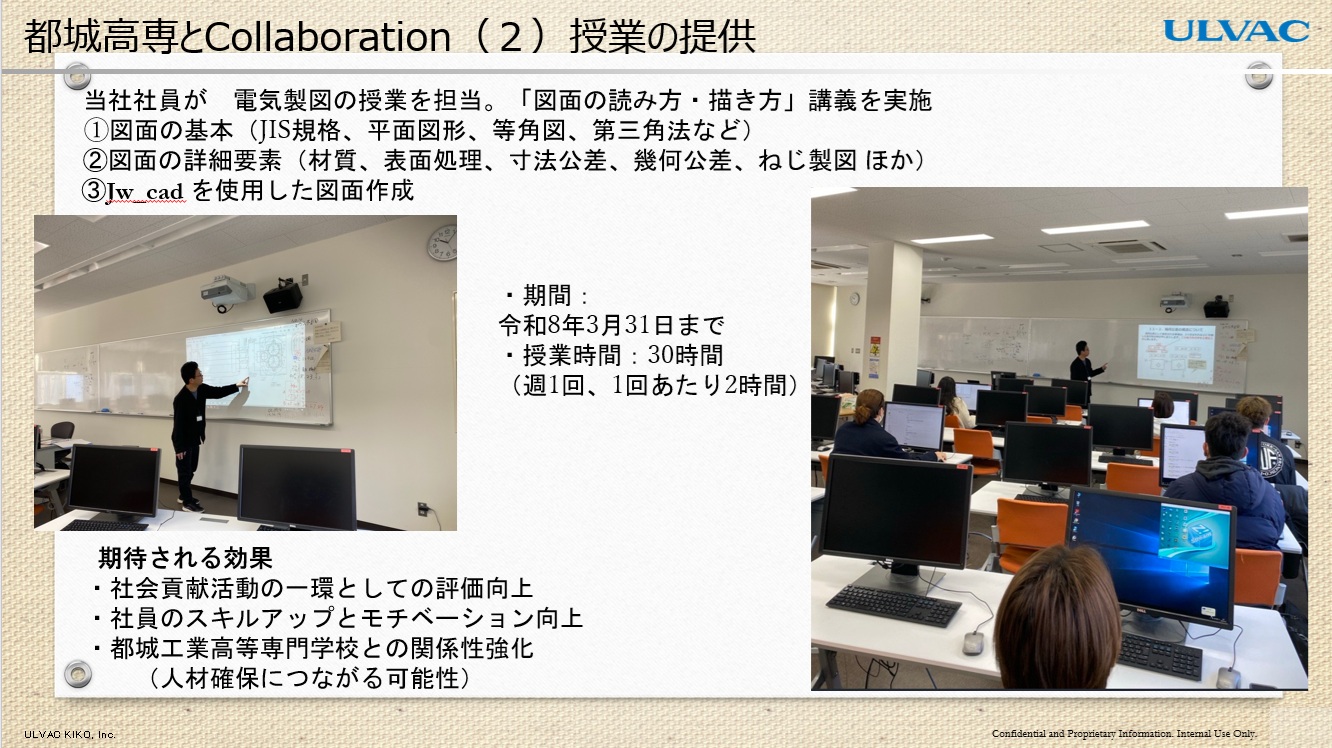 都城高専とCollaboration（２）授業の提供

ULVAC

当社社員が　電気製図の授業を担当。「図面の読み方・描き方」講義を実施
①図面の基本（JIS規格、平面図形、等角図、第三角法など）
②図面の詳細要素（材質、表面処理、寸法公差、幾何公差、ねじ製図 ほか）
③Jw_cad を使用した図面作成

・期間：
令和8年3月31日まで
・授業時間：30時間
（週1回、1回あたり2時間）

期待される効果
・社会貢献活動の一環としての評価向上
・社員のスキルアップとモチベーション向上
・都城工業高等専門学校との関係性強化
（人材確保につながる可能性）

ULVAC KIKO, Inc.

Confidential and Proprietary Information. Internal Use Only.